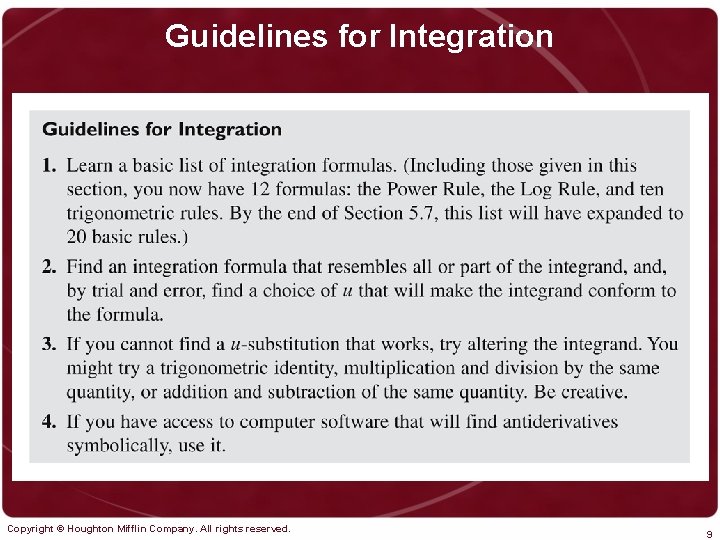 Guidelines for Integration

Guidelines for Integration

1. Learn a basic list of integration formulas. (Including those given in this section, you now have 12 formulas: the Power Rule, the Log Rule, and ten trigonometric rules. By the end of Section 5.7, this list will have expanded to 20 basic rules.)

2. Find an integration formula that resembles all or part of the integrand, and, by trial and error, find a choice of $u$ that will make the integrand conform to the formula.

3. If you cannot find a $u$-substitution that works, try altering the integrand. You might try a trigonometric identity, multiplication and division by the same quantity, or addition and subtraction of the same quantity. Be creative.

4. If you have access to computer software that will find antiderivatives symbolically, use it.

Copyright © Houghton Mifflin Company. All rights reserved.

9